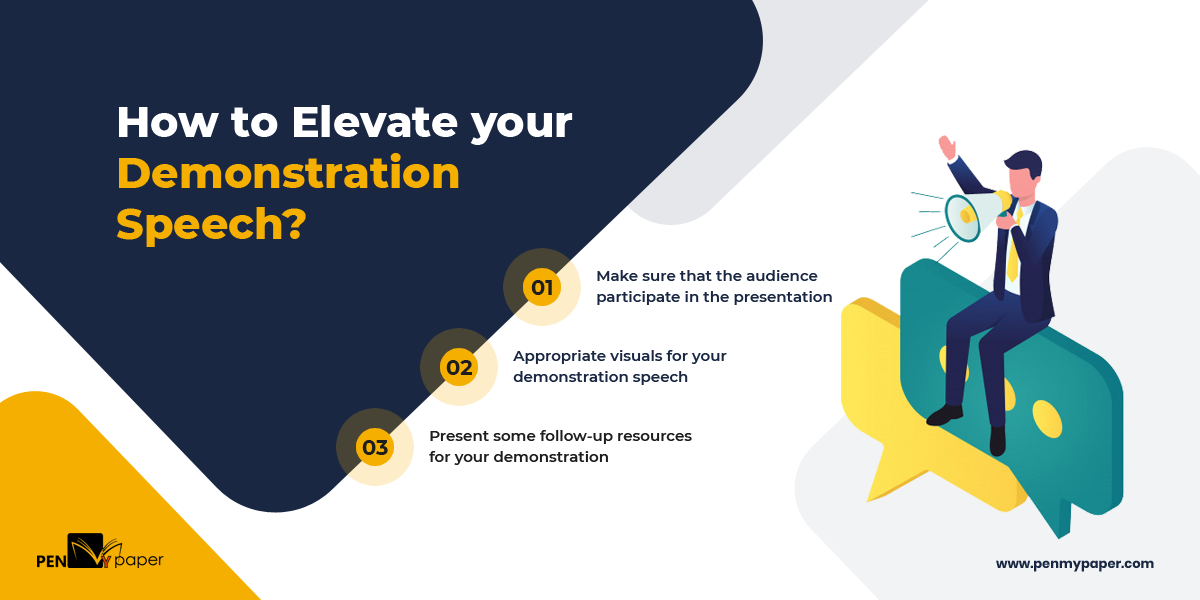 How to Elevate your Demonstration Speech?

01 Make sure that the audience participate in the presentation

02 Appropriate visuals for your demonstration speech

03 Present some follow-up resources for your demonstration

PEN MY paper

www.penmypaper.com